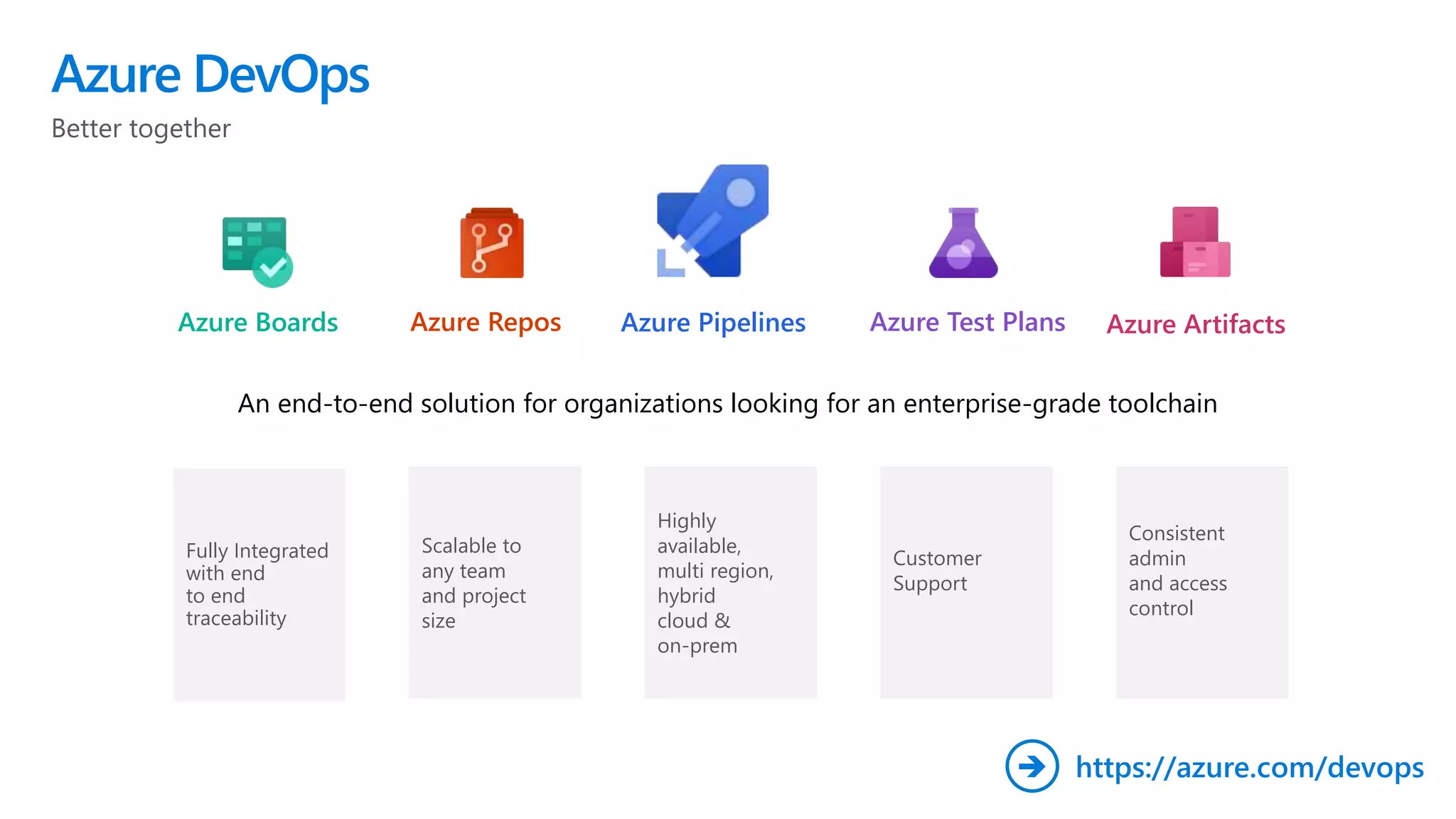 Azure DevOps

Better together

Azure Boards

Azure Repos

Azure Pipelines

Azure Test Plans

Azure Artifacts

An end-to-end solution for organizations looking for an enterprise-grade toolchain

Fully Integrated with end to end traceability

Scalable to any team and project size

Highly available, multi region, hybrid cloud & on-prem

Customer Support

Consistent admin and access control

https://azure.com/devops